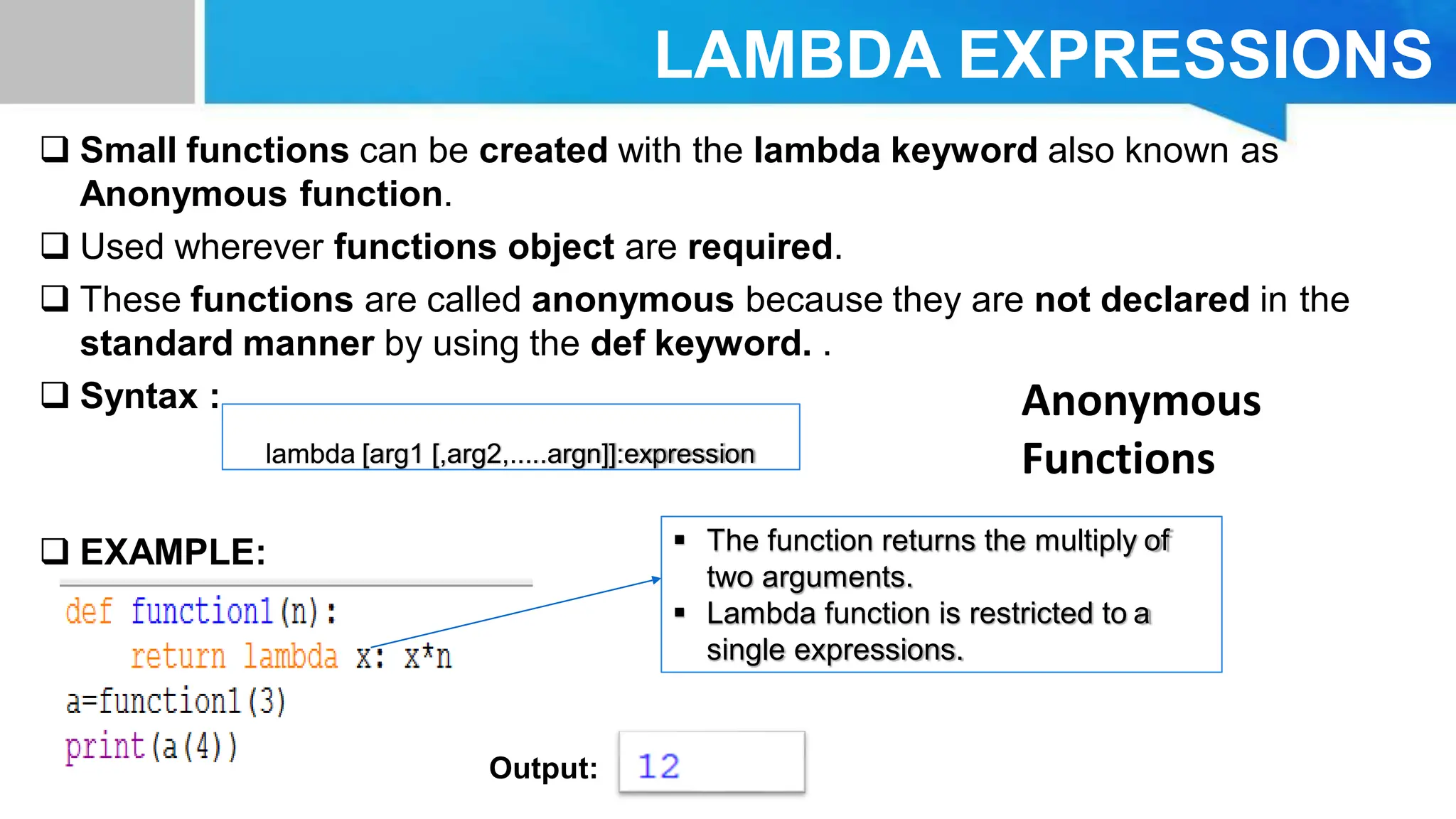 LAMBDA EXPRESSIONS

❑ Small functions can be created with the lambda keyword also known as Anonymous function.

❑ Used wherever functions object are required.

❑ These functions are called anonymous because they are not declared in the standard manner by using the def keyword. .

❑ Syntax :

lambda [arg1 [,arg2,.....argn]]:expression

Anonymous Functions

❑ EXAMPLE:

def function1(n):
    return lambda x: x*n
a=function1(3)
print(a(4))

▪ The function returns the multiply of two arguments.
▪ Lambda function is restricted to a single expressions.

Output: 12